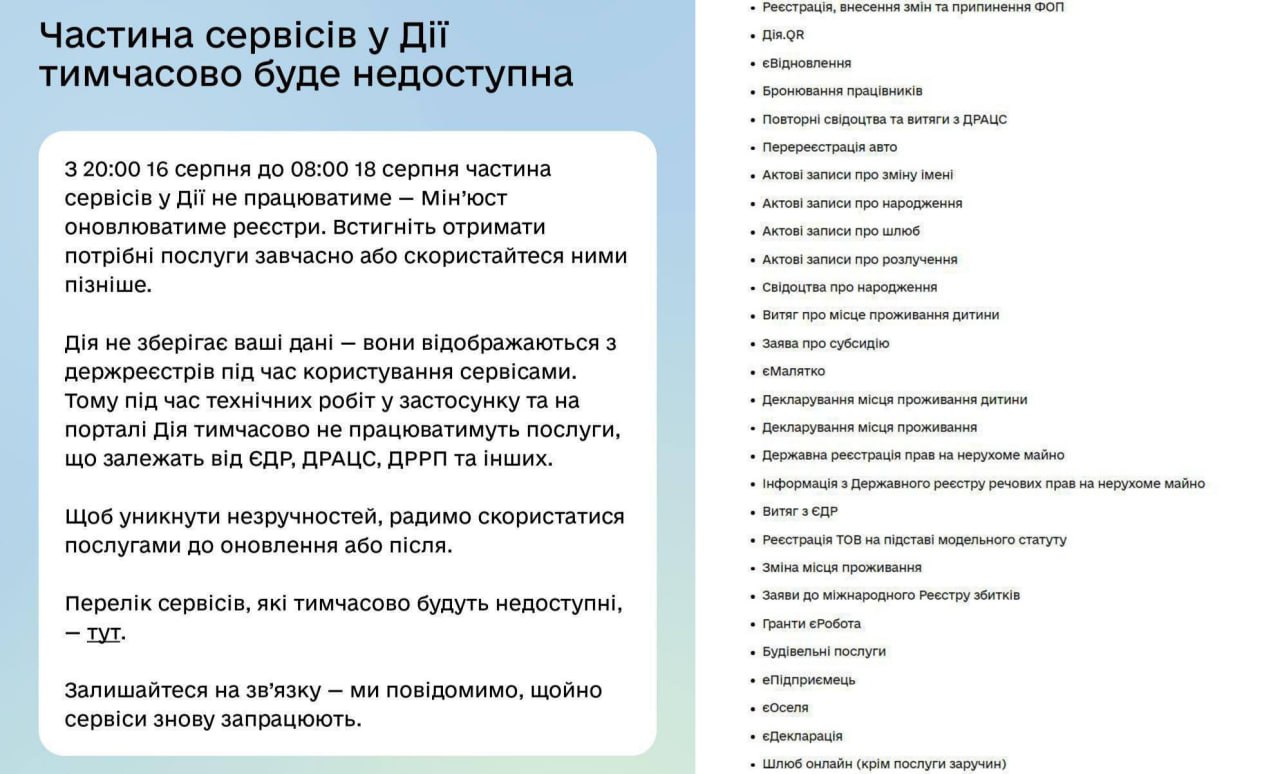 Частина сервісів у Дії тимчасово буде недоступна

З 20:00 16 серпня до 08:00 18 серпня частина сервісів у Дії не працюватиме — Мін'юст оновлюватиме реєстри. Встигніть отримати потрібні послуги завчасно або скористайтеся ними пізніше.

Дія не зберігає ваші дані — вони відображаються з держреєстрів під час користування сервісами. Тому під час технічних робіт у застосунку та на порталі Дія тимчасово не працюватимуть послуги, що залежать від ЄДР, ДРАЦС, ДРРП та інших.

Щоб уникнути незручностей, радимо скористатися послугами до оновлення або після.

Перелік сервісів, які тимчасово будуть недоступні, — тут.

Залишайтеся на зв'язку — ми повідомимо, щойно сервіси знову запрацюють.

• Реєстрація, внесення змін та припинення ФОП
• Дія.QR
• єВідновлення
• Бронювання працівників
• Повторні свідоцтва та витяги з ДРАЦС
• Перереєстрація авто
• Актові записи про зміну імені
• Актові записи про народження
• Актові записи про шлюб
• Актові записи про розлучення
• Свідоцтва про народження
• Витяг про місце проживання дитини
• Заява про субсидію
• єМалятко
• Декларування місця проживання дитини
• Декларування місця проживання
• Державна реєстрація прав на нерухоме майно
• Інформація з Державного реєстру речових прав на нерухоме майно
• Витяг з ЄДР
• Реєстрація ТОВ на підставі модельного статуту
• Зміна місця проживання
• Заяви до міжнародного Реєстру збитків
• Гранти єРобота
• Будівельні послуги
• єПідприємець
• єОселя
• єДекларація
• Шлюб онлайн (крім послуги заручин)